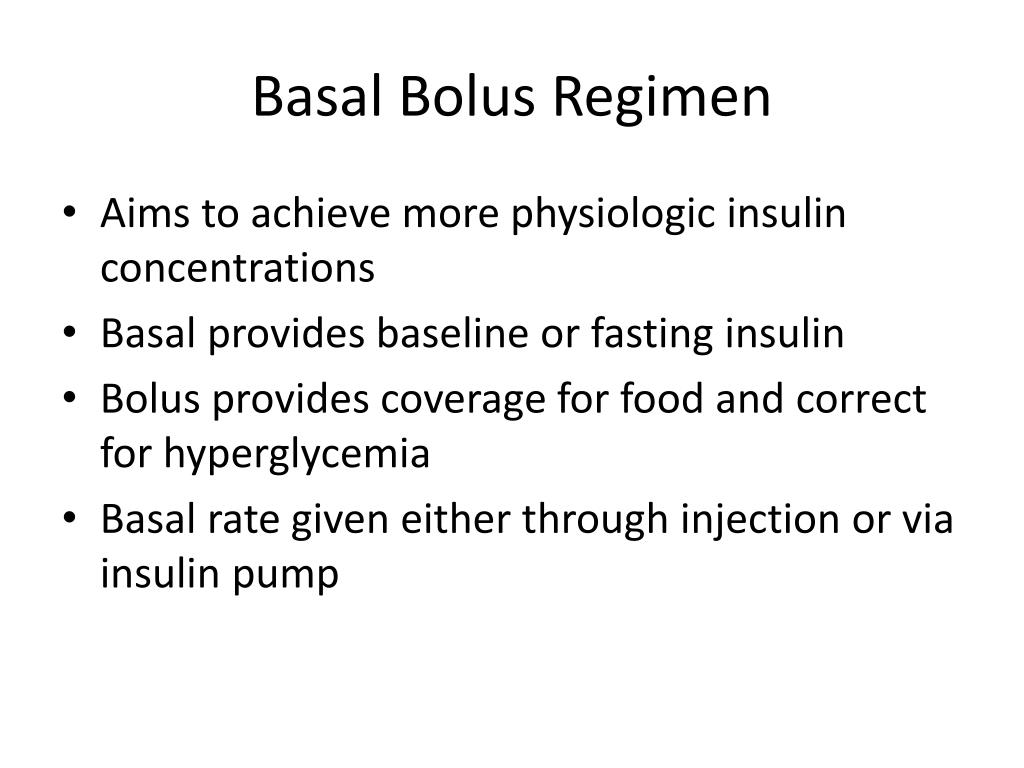 Basal Bolus Regimen

• Aims to achieve more physiologic insulin concentrations
• Basal provides baseline or fasting insulin
• Bolus provides coverage for food and correct for hyperglycemia
• Basal rate given either through injection or via insulin pump